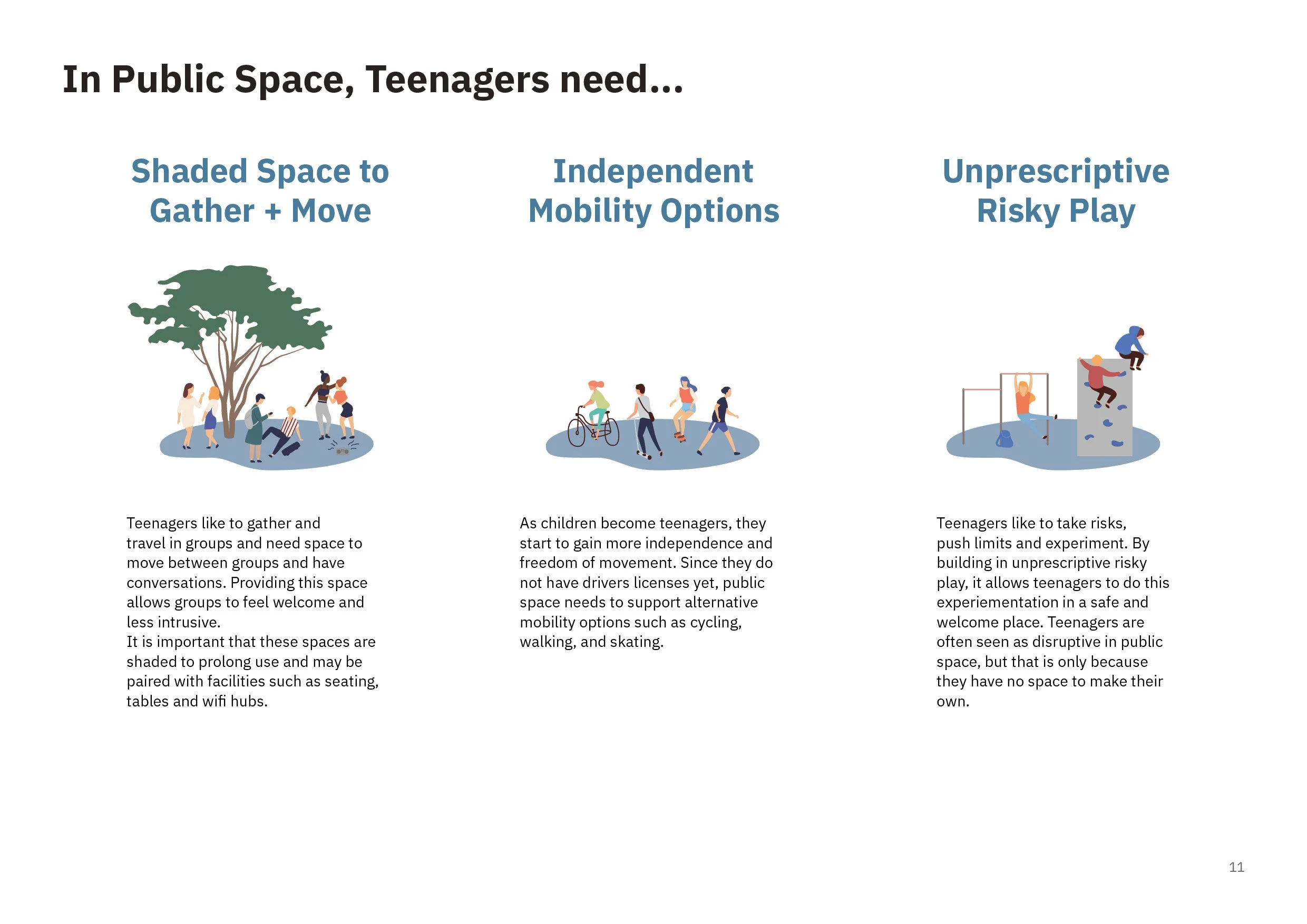 In Public Space, Teenagers need...

Shaded Space to Gather + Move

Teenagers like to gather and travel in groups and need space to move between groups and have conversations. Providing this space allows groups to feel welcome and less intrusive.
It is important that these spaces are shaded to prolong use and may be paired with facilities such as seating, tables and wifi hubs.

Independent Mobility Options

As children become teenagers, they start to gain more independence and freedom of movement. Since they do not have drivers licenses yet, public space needs to support alternative mobility options such as cycling, walking, and skating.

Unprescriptive Risky Play

Teenagers like to take risks, push limits and experiment. By building in unprescriptive risky play, it allows teenagers to do this experiementation in a safe and welcome place. Teenagers are often seen as disruptive in public space, but that is only because they have no space to make their own.

11